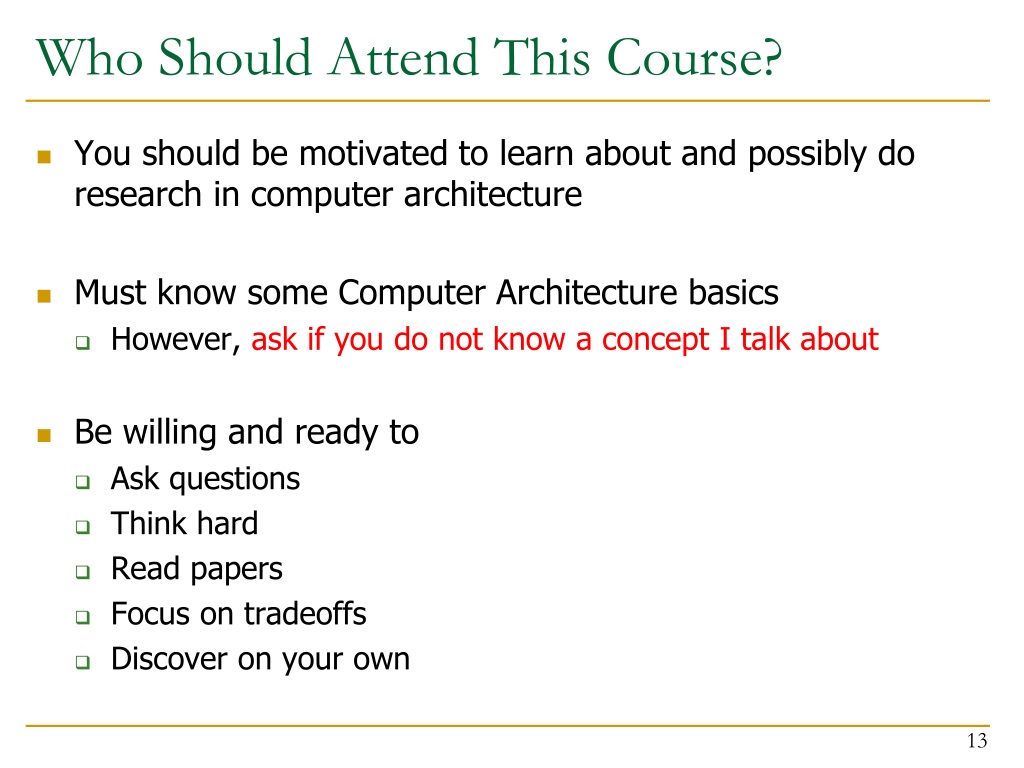 Who Should Attend This Course?

You should be motivated to learn about and possibly do research in computer architecture

Must know some Computer Architecture basics

However, ask if you do not know a concept I talk about

Be willing and ready to

Ask questions

Think hard

Read papers

Focus on tradeoffs

Discover on your own

13